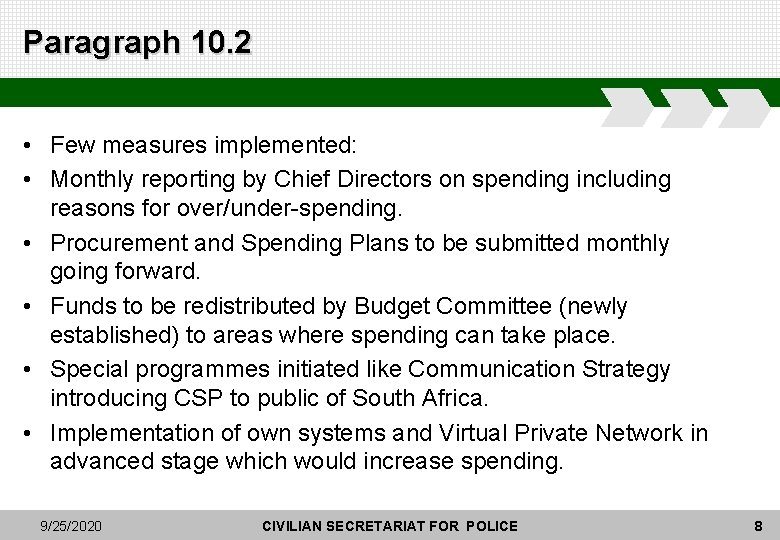 Paragraph 10.2

• Few measures implemented:
• Monthly reporting by Chief Directors on spending including reasons for over/under-spending.
• Procurement and Spending Plans to be submitted monthly going forward.
• Funds to be redistributed by Budget Committee (newly established) to areas where spending can take place.
• Special programmes initiated like Communication Strategy introducing CSP to public of South Africa.
• Implementation of own systems and Virtual Private Network in advanced stage which would increase spending.

9/25/2020 CIVILIAN SECRETARIAT FOR POLICE 8